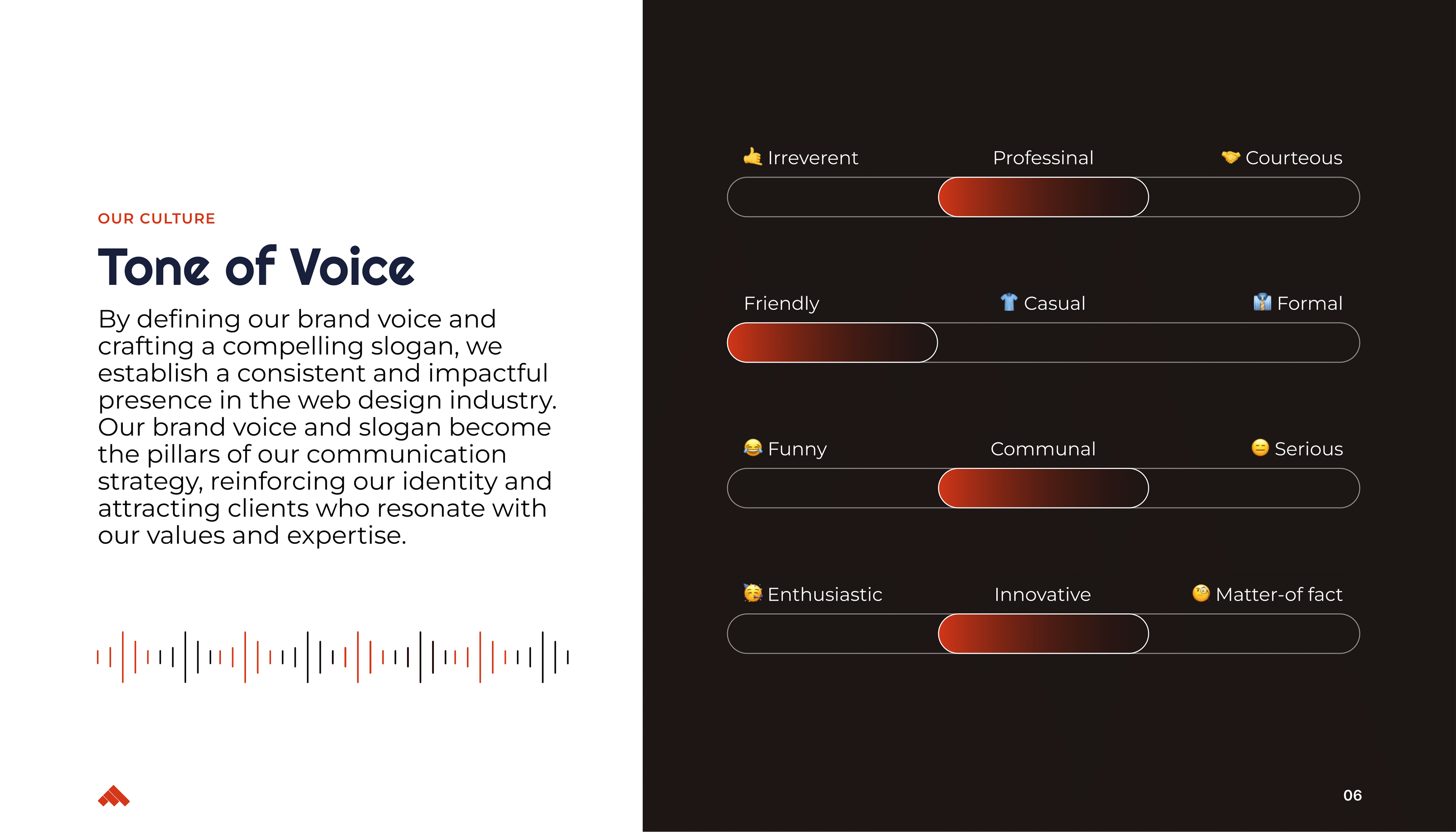 OUR CULTURE

Tone of Voice

By defining our brand voice and crafting a compelling slogan, we establish a consistent and impactful presence in the web design industry. Our brand voice and slogan become the pillars of our communication strategy, reinforcing our identity and attracting clients who resonate with our values and expertise.

🤙 Irreverent Professinal 🤝 Courteous

Friendly 👕 Casual 👔 Formal

😂 Funny Communal 😑 Serious

🥳 Enthusiastic Innovative 🧐 Matter-of fact

06